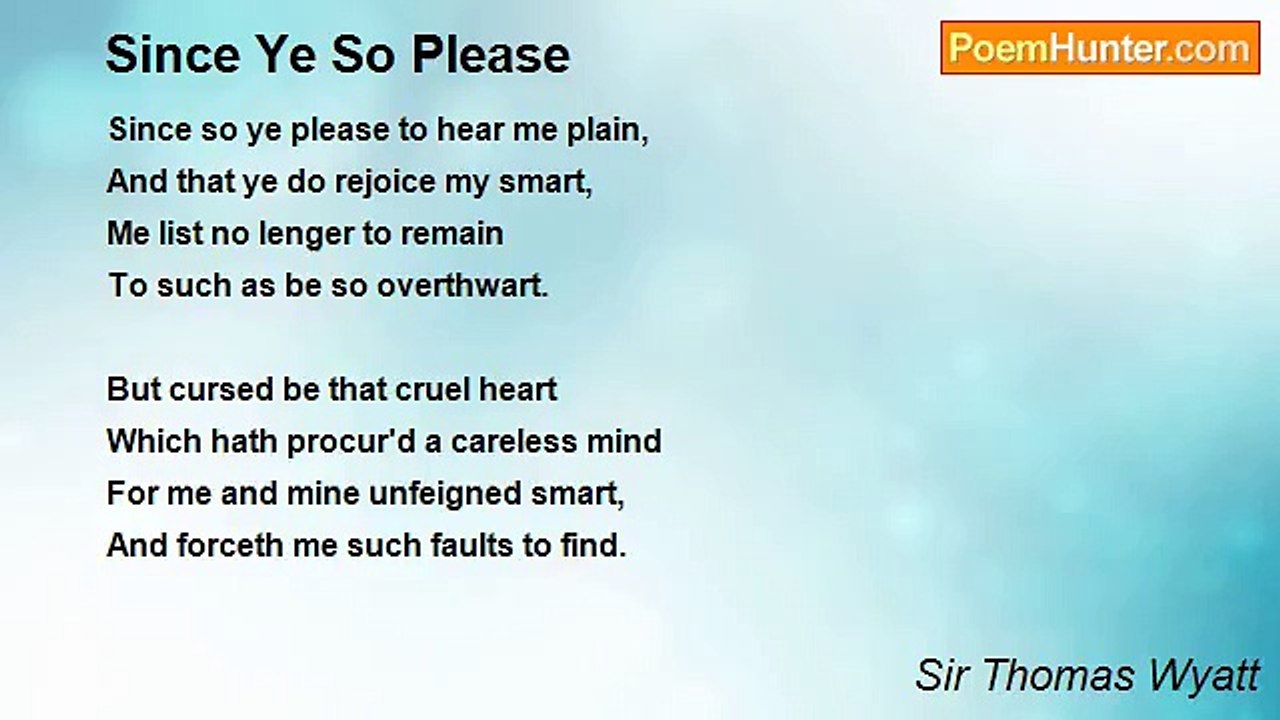 Since Ye So Please

PoemHunter.com

Since so ye please to hear me plain,
And that ye do rejoice my smart,
Me list no lenger to remain
To such as be so overthwart.

But cursed be that cruel heart
Which hath procur'd a careless mind
For me and mine unfeigned smart,
And forceth me such faults to find.

Sir Thomas Wyatt